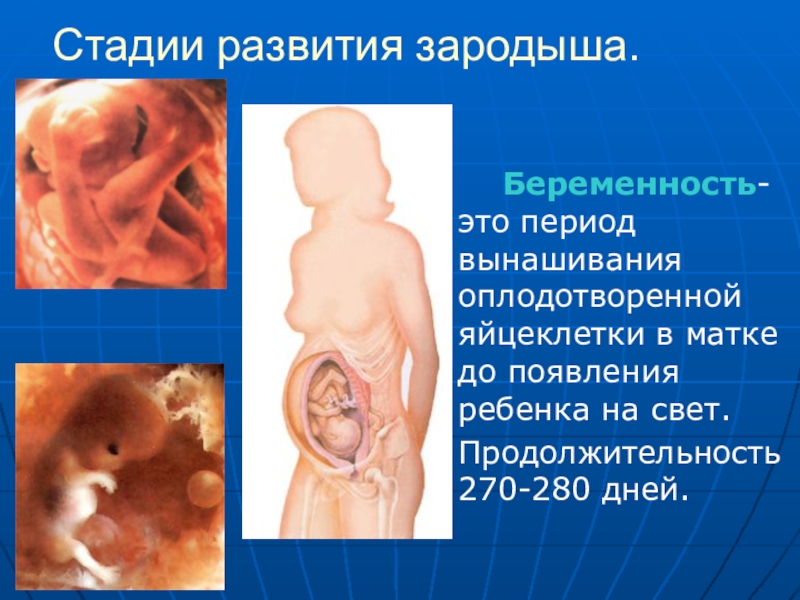 Стадии развития зародыша.

Беременность- это период вынашивания оплодотворенной яйцеклетки в матке до появления ребенка на свет.

Продолжительность 270-280 дней.